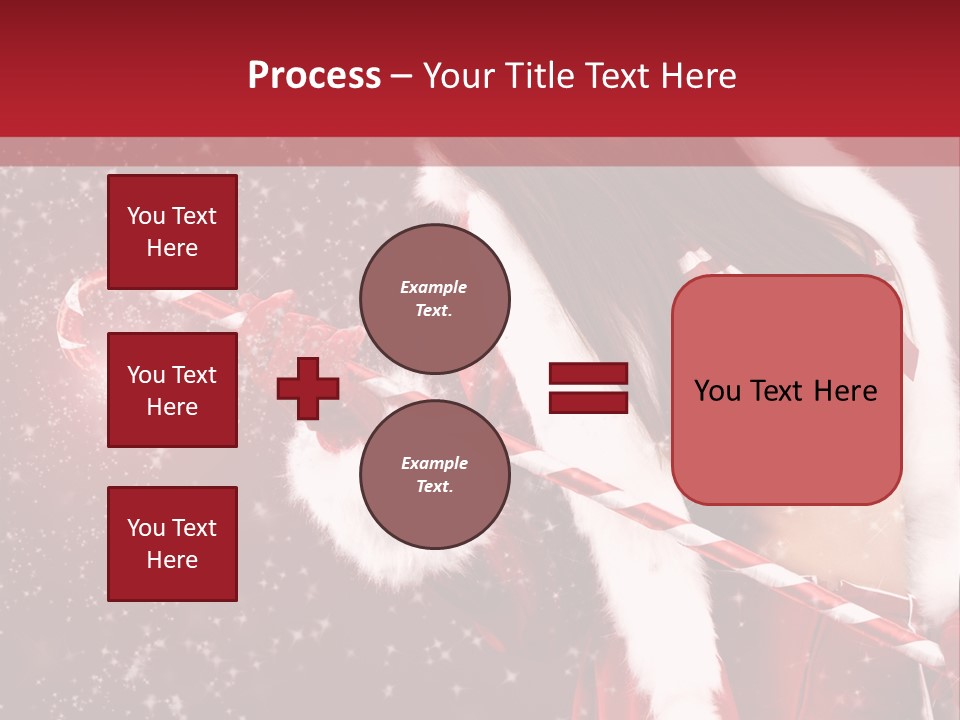 Process – Your Title Text Here

You Text Here

You Text Here

You Text Here

Example Text.

Example Text.

You Text Here